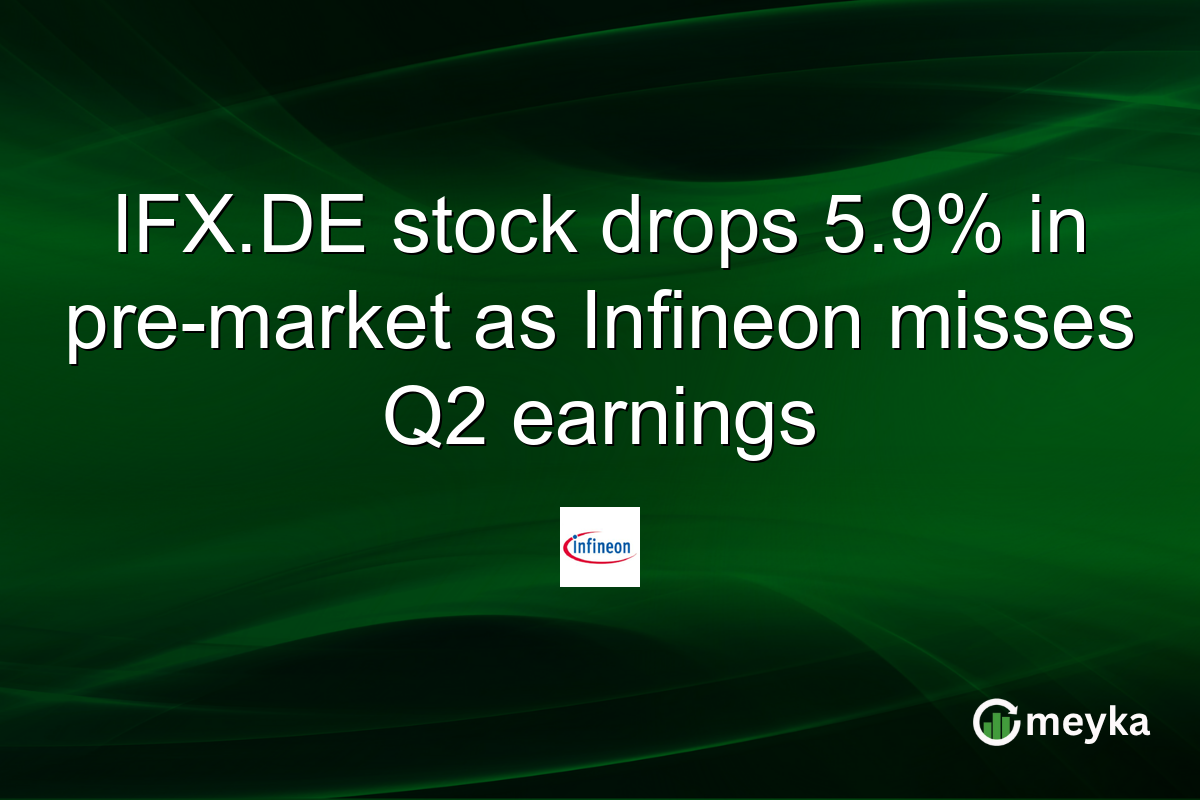 IFX.DE stock drops 5.9% in pre-market as Infineon misses Q2 earnings

infineon

meyka